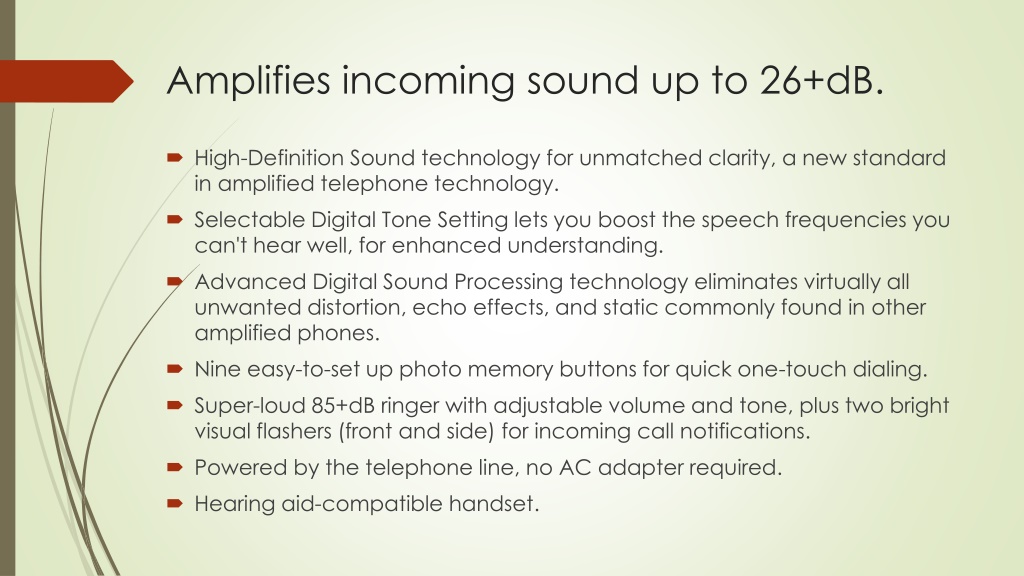 Amplifies incoming sound up to 26+dB.

High-Definition Sound technology for unmatched clarity, a new standard in amplified telephone technology.

Selectable Digital Tone Setting lets you boost the speech frequencies you can't hear well, for enhanced understanding.

Advanced Digital Sound Processing technology eliminates virtually all unwanted distortion, echo effects, and static commonly found in other amplified phones.

Nine easy-to-set up photo memory buttons for quick one-touch dialing.

Super-loud 85+dB ringer with adjustable volume and tone, plus two bright visual flashers (front and side) for incoming call notifications.

Powered by the telephone line, no AC adapter required.

Hearing aid-compatible handset.